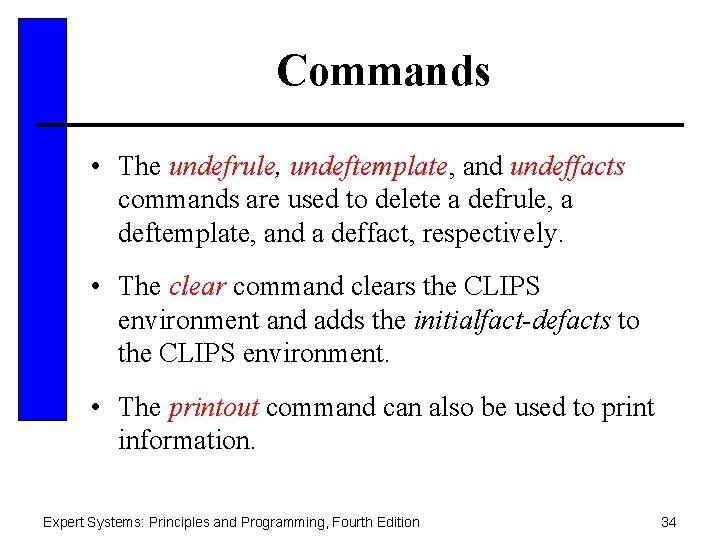 Commands

• The undefrule, undeftemplate, and undeffacts commands are used to delete a defrule, a deftemplate, and a deffact, respectively.

• The clear command clears the CLIPS environment and adds the initialfact-defacts to the CLIPS environment.

• The printout command can also be used to print information.

Expert Systems: Principles and Programming, Fourth Edition

34